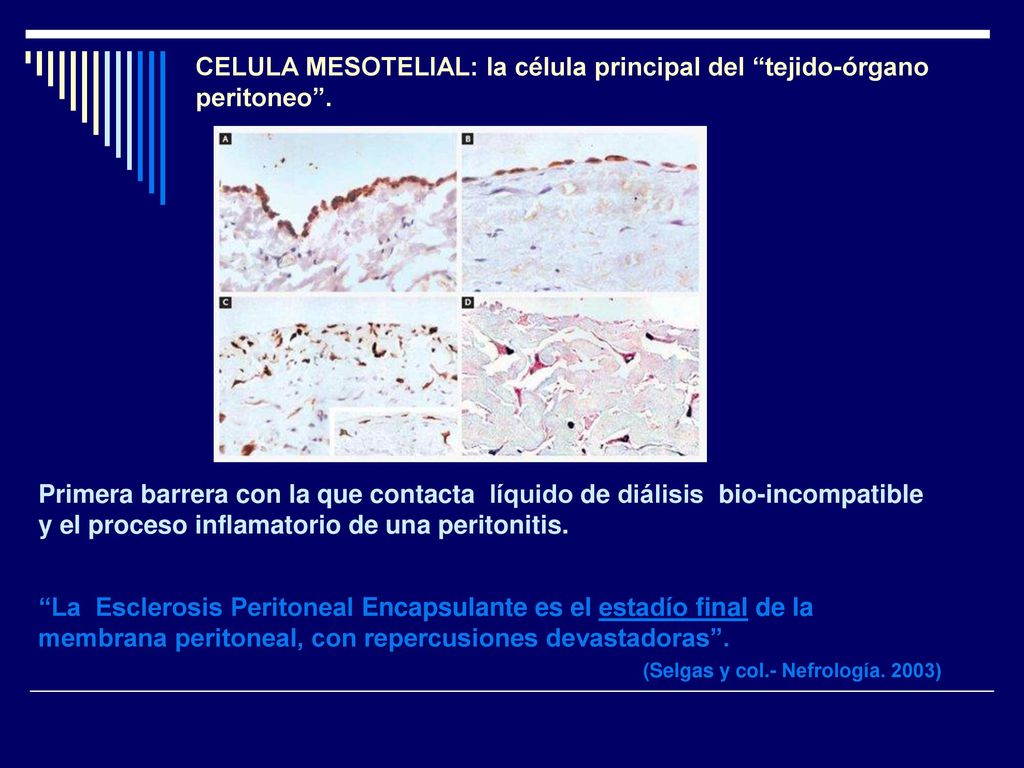 CELULA MESOTELIAL: la célula principal del “tejido-órgano peritoneo”.

A

B

C

D

Primera barrera con la que contacta líquido de diálisis bio-incompatible y el proceso inflamatorio de una peritonitis.

“La Esclerosis Peritoneal Encapsulante es el estadío final de la membrana peritoneal, con repercusiones devastadoras”.

(Selgas y col.- Nefrología. 2003)